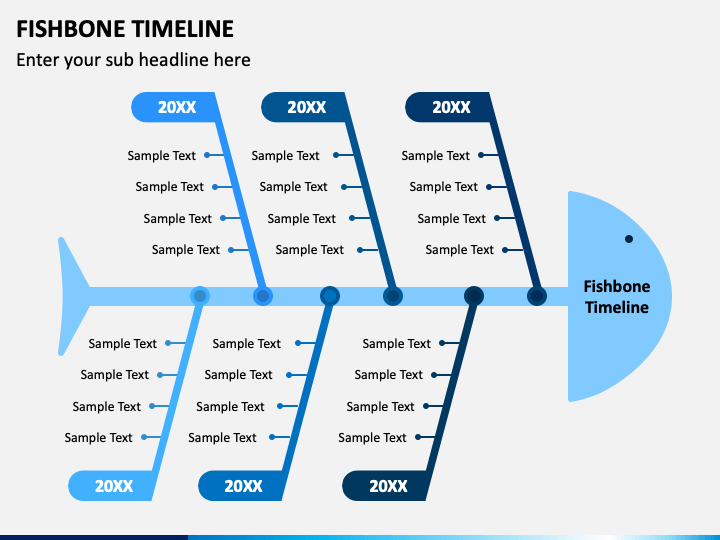 FISHBONE TIMELINE

Enter your sub headline here

20XX

Sample Text
Sample Text
Sample Text
Sample Text

20XX

Sample Text
Sample Text
Sample Text
Sample Text

20XX

Sample Text
Sample Text
Sample Text
Sample Text

Fishbone Timeline

Sample Text
Sample Text
Sample Text
Sample Text

20XX

Sample Text
Sample Text
Sample Text
Sample Text

20XX

Sample Text
Sample Text
Sample Text
Sample Text

20XX